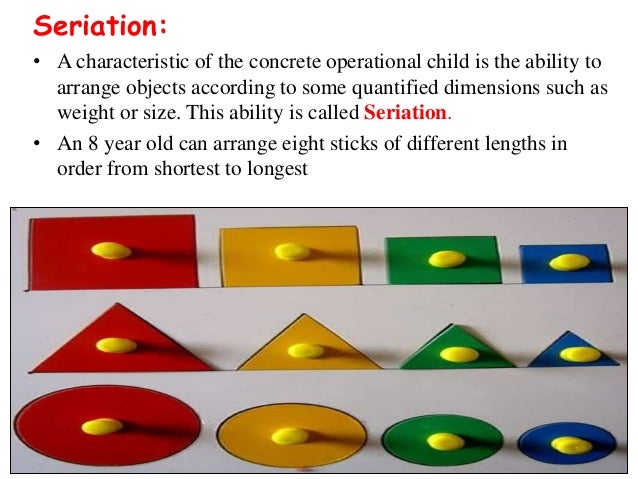 Seriation:

• A characteristic of the concrete operational child is the ability to arrange objects according to some quantified dimensions such as weight or size. This ability is called Seriation.

• An 8 year old can arrange eight sticks of different lengths in order from shortest to longest